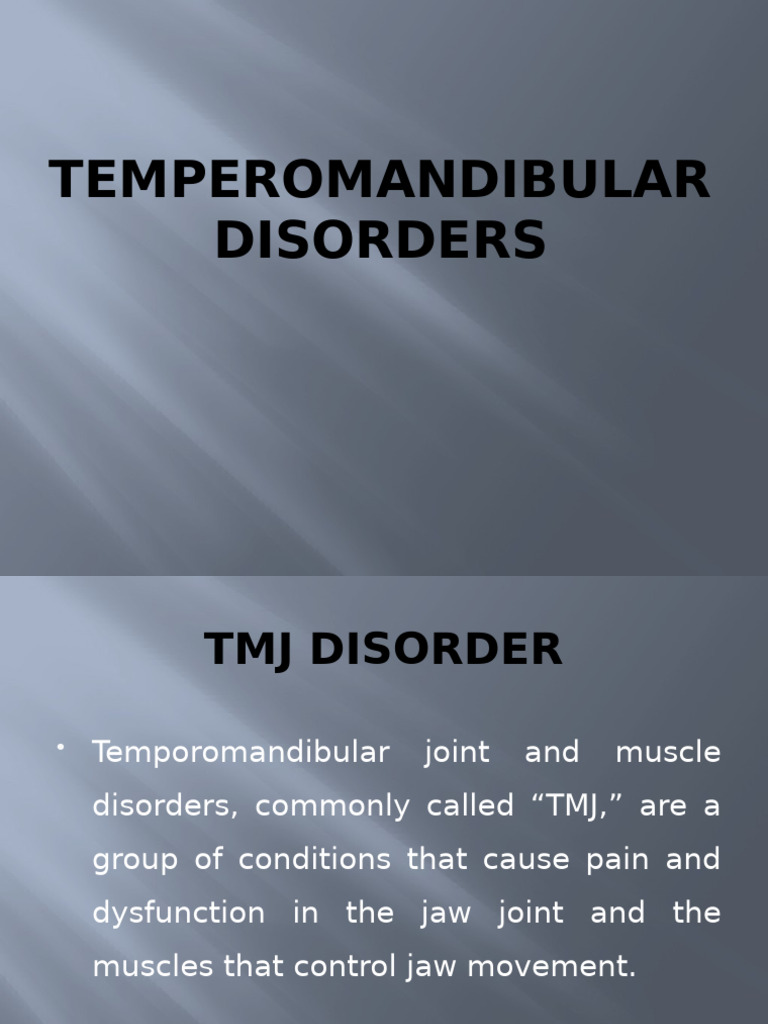 TEMPEROMANDIBULAR DISORDERS

TMJ DISORDER

• Temporomandibular joint and muscle disorders, commonly called “TMJ,” are a group of conditions that cause pain and dysfunction in the jaw joint and the muscles that control jaw movement.